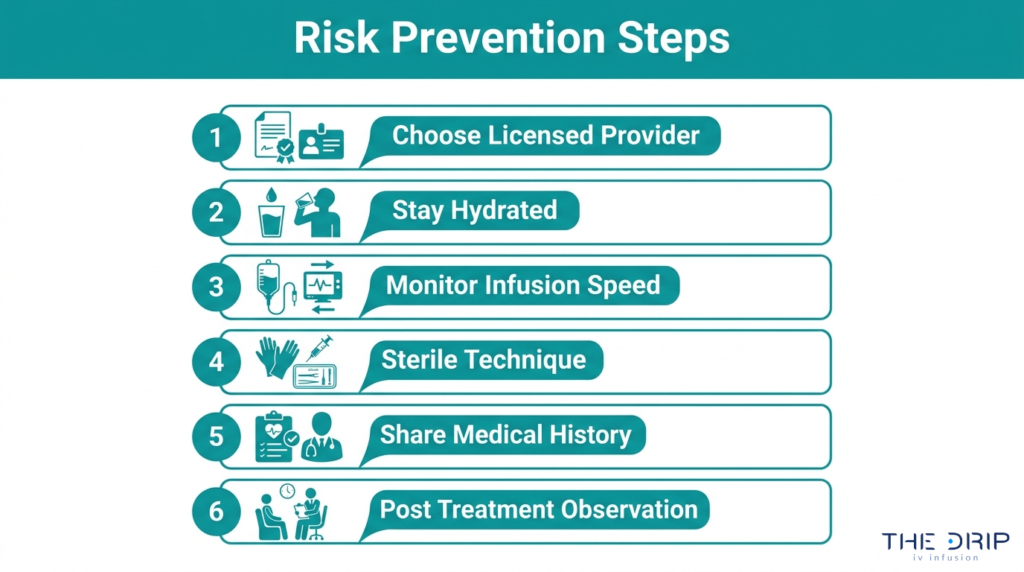 Risk Prevention Steps

1 Choose Licensed Provider

2 Stay Hydrated

3 Monitor Infusion Speed

4 Sterile Technique

5 Share Medical History

6 Post Treatment Observation

THE DRIP
iv infusion